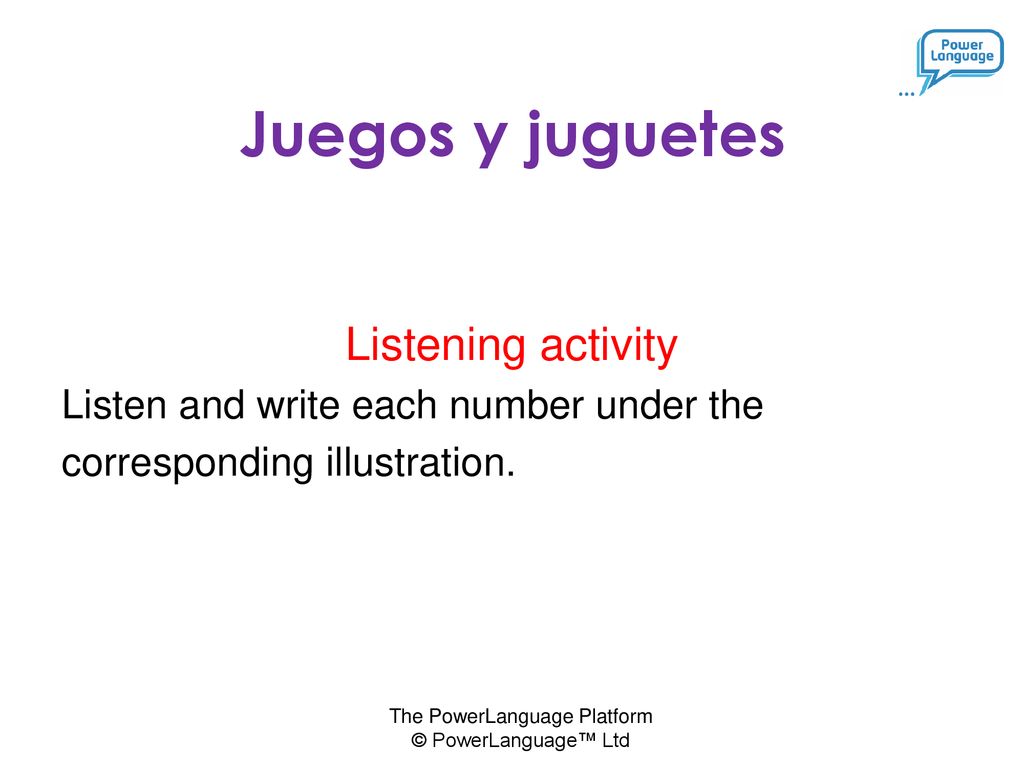 Power Language
...

Juegos y juguetes

Listening activity
Listen and write each number under the corresponding illustration.

The PowerLanguage Platform
© PowerLanguage™ Ltd